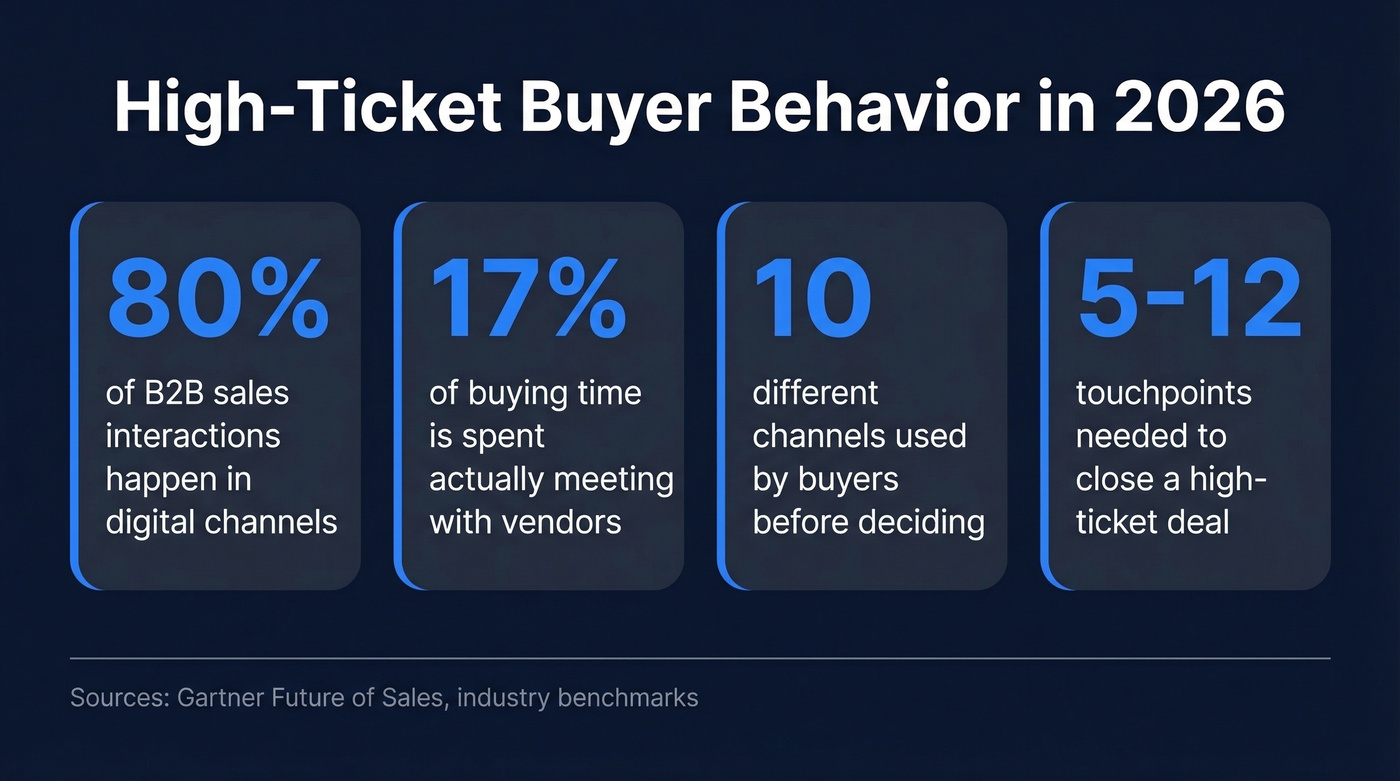 High-Ticket Buyer Behavior in 2026

80%

of B2B sales interactions happen in digital channels

17%

of buying time is spent actually meeting with vendors

10

different channels used by buyers before deciding

5-12

touchpoints needed to close a high-ticket deal

Sources: Gartner Future of Sales, industry benchmarks